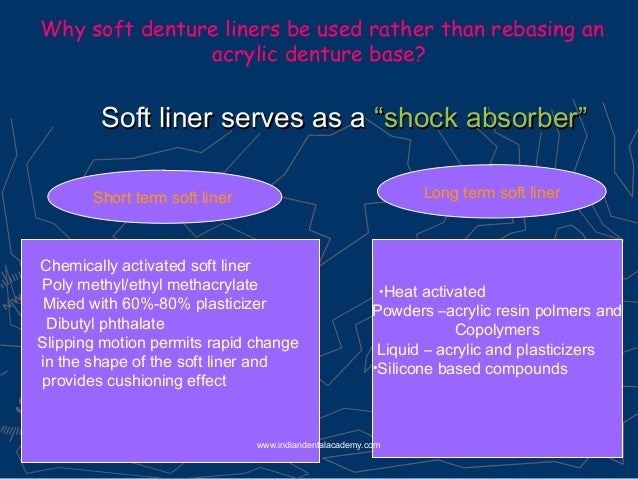 Why soft denture liners be used rather than rebasing an acrylic denture base?

Soft liner serves as a “shock absorber”

Short term soft liner

Chemically activated soft liner
Poly methyl/ethyl methacrylate
Mixed with 60%-80% plasticizer
Dibutyl phthalate
Slipping motion permits rapid change in the shape of the soft liner and provides cushioning effect

Long term soft liner

•Heat activated
Powders –acrylic resin polmers and Copolymers
Liquid – acrylic and plasticizers
•Silicone based compounds

www.indiandentalacademy.com